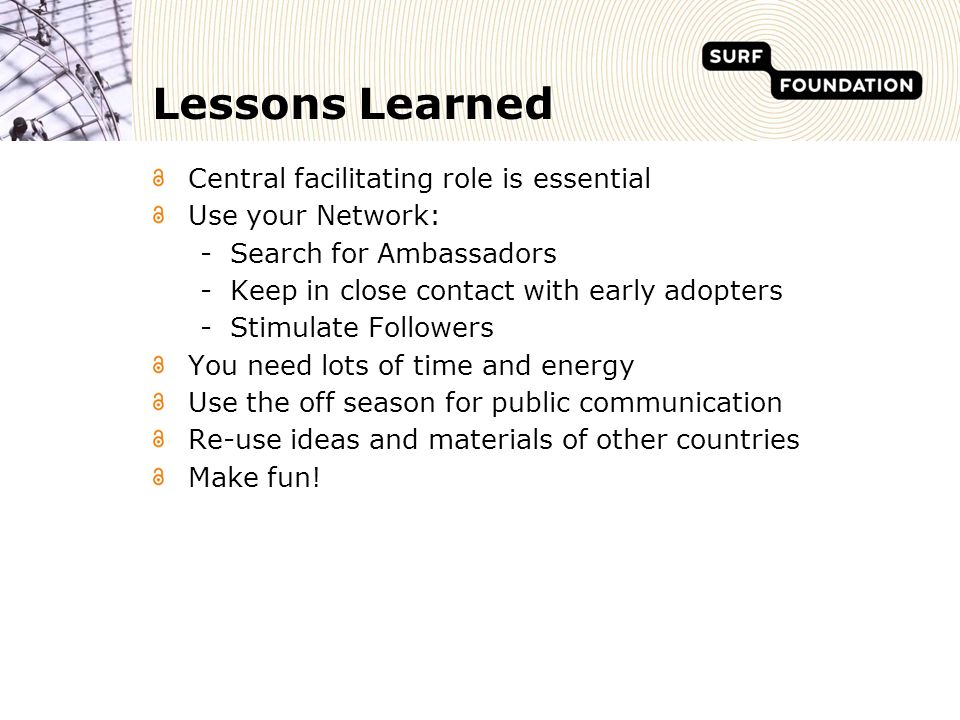 SURF FOUNDATION

Lessons Learned

Central facilitating role is essential
Use your Network:
- Search for Ambassadors
- Keep in close contact with early adopters
- Stimulate Followers
You need lots of time and energy
Use the off season for public communication
Re-use ideas and materials of other countries
Make fun!